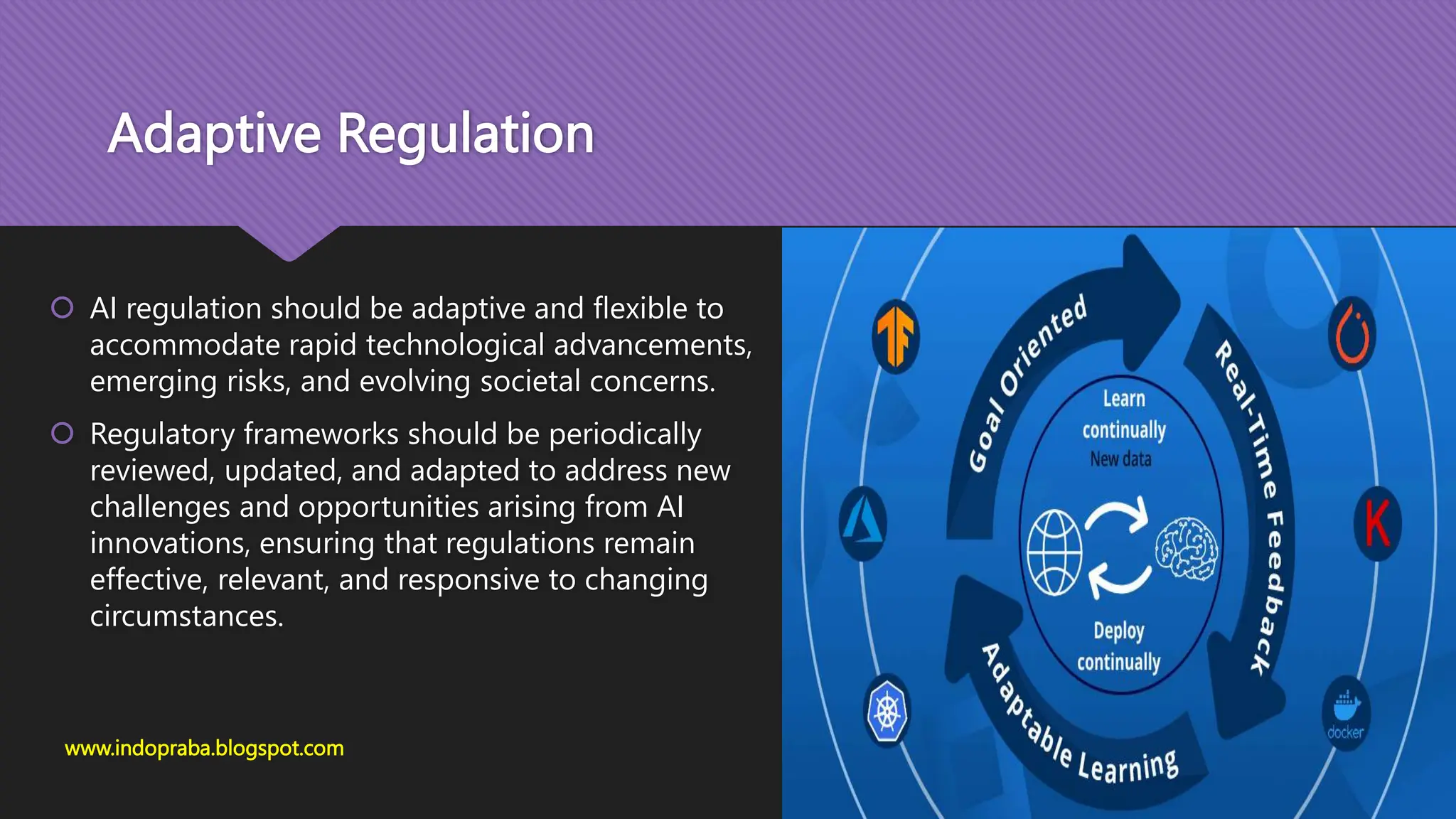 Adaptive Regulation

AI regulation should be adaptive and flexible to accommodate rapid technological advancements, emerging risks, and evolving societal concerns.

Regulatory frameworks should be periodically reviewed, updated, and adapted to address new challenges and opportunities arising from AI innovations, ensuring that regulations remain effective, relevant, and responsive to changing circumstances.

www.indopraba.blogspot.com

Goal Oriented

Real-Time Feedback

Adaptable Learning

Learn continually

New data

Deploy continually

K

docker